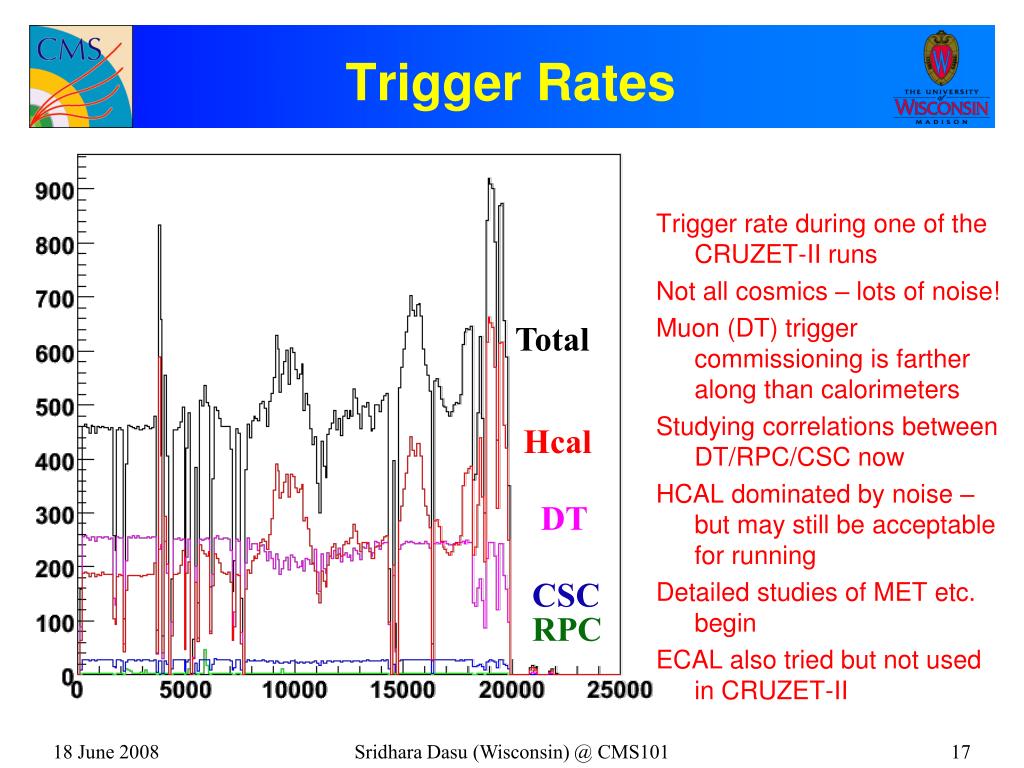 CMS

Trigger Rates

THE UNIVERSITY
WISCONSIN
MADISON

900
800
700
600
500
400
300
200
100
0
0 5000 10000 15000 20000 25000

Total
Hcal
DT
CSC
RPC

Trigger rate during one of the CRUZET-II runs

Not all cosmics – lots of noise!

Muon (DT) trigger commissioning is farther along than calorimeters

Studying correlations between DT/RPC/CSC now

HCAL dominated by noise – but may still be acceptable for running

Detailed studies of MET etc. begin

ECAL also tried but not used in CRUZET-II

18 June 2008 Sridhara Dasu (Wisconsin) @ CMS101 17